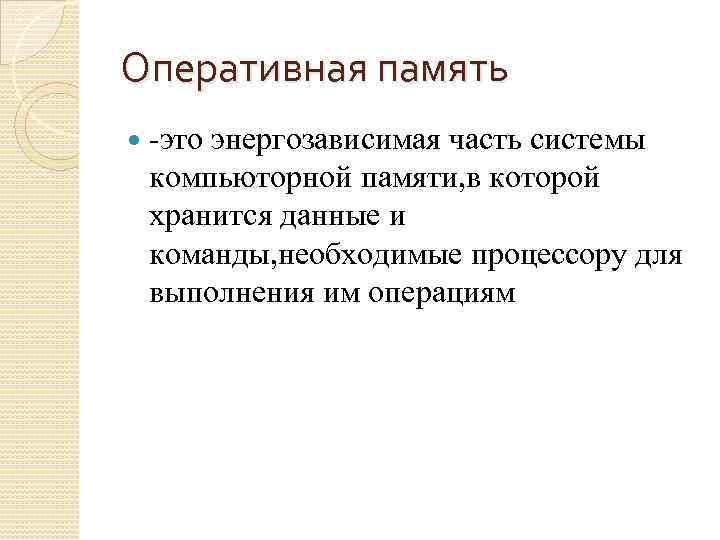 Оперативная память

-это энергозависимая часть системы компьюторной памяти,в которой хранится данные и команды,необходимые процессору для выполнения им операциям